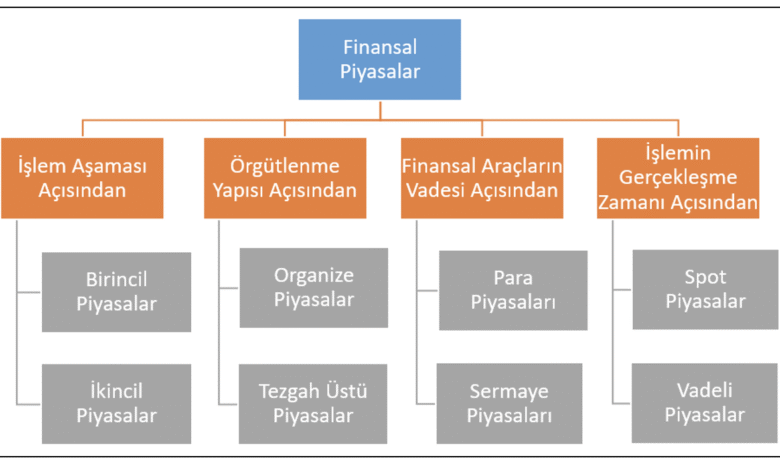 Finansal Piyasalar

İşlem Aşaması Açısından

Birincil Piyasalar

İkincil Piyasalar

Örgütlenme Yapısı Açısından

Organize Piyasalar

Tezgah Üstü Piyasalar

Finansal Araçların Vadesi Açısından

Para Piyasaları

Sermaye Piyasaları

İşlemin Gerçekleşme Zamanı Açısından

Spot Piyasalar

Vadeli Piyasalar